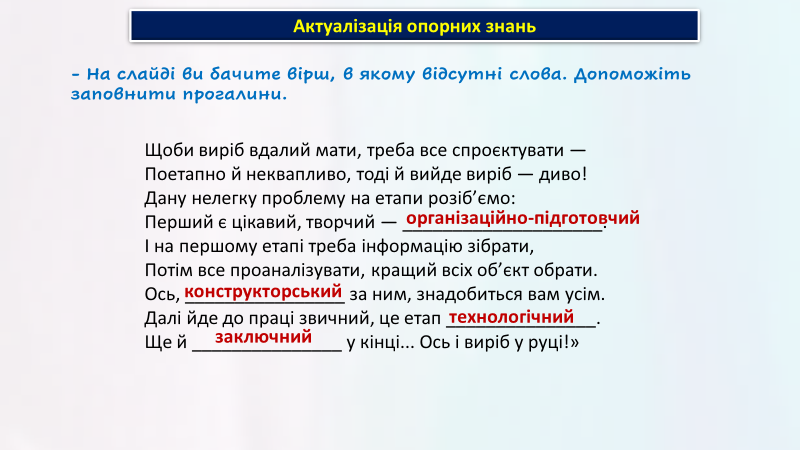 Актуалізація опорних знань

- На слайді ви бачите вірш, в якому відсутні слова. Допоможіть заповнити прогалини.

Щоби виріб вдалий мати, треба все спроєктувати —
Поетапно й неквапливо, тоді й вийде виріб — диво!
Дану нелегку проблему на етапи розіб'ємо:
Перший є цікавий, творчий — організаційно-підготовчий.
І на першому етапі треба інформацію зібрати,
Потім все проаналізувати, кращий всіх об'єкт обрати.
Ось, конструкторський за ним, знадобиться вам усім.
Далі йде до праці звичний, це етап технологічний.
Ще й заключний у кінці... Ось і виріб у руці!»